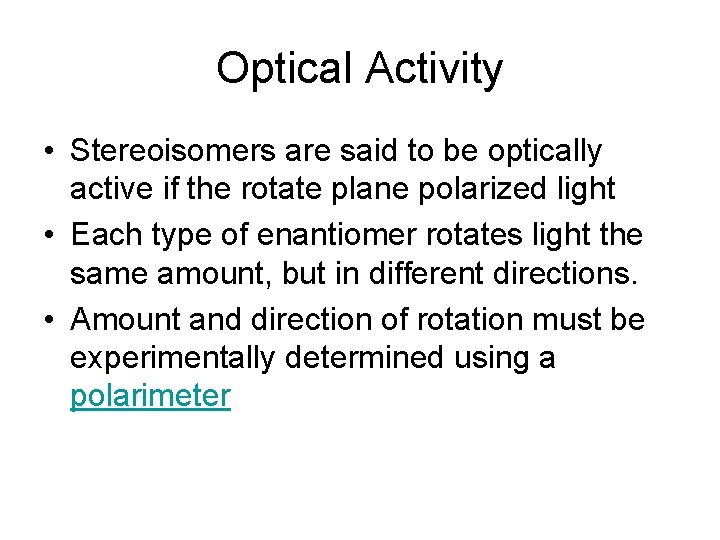 Optical Activity

• Stereoisomers are said to be optically active if the rotate plane polarized light

• Each type of enantiomer rotates light the same amount, but in different directions.

• Amount and direction of rotation must be experimentally determined using a polarimeter